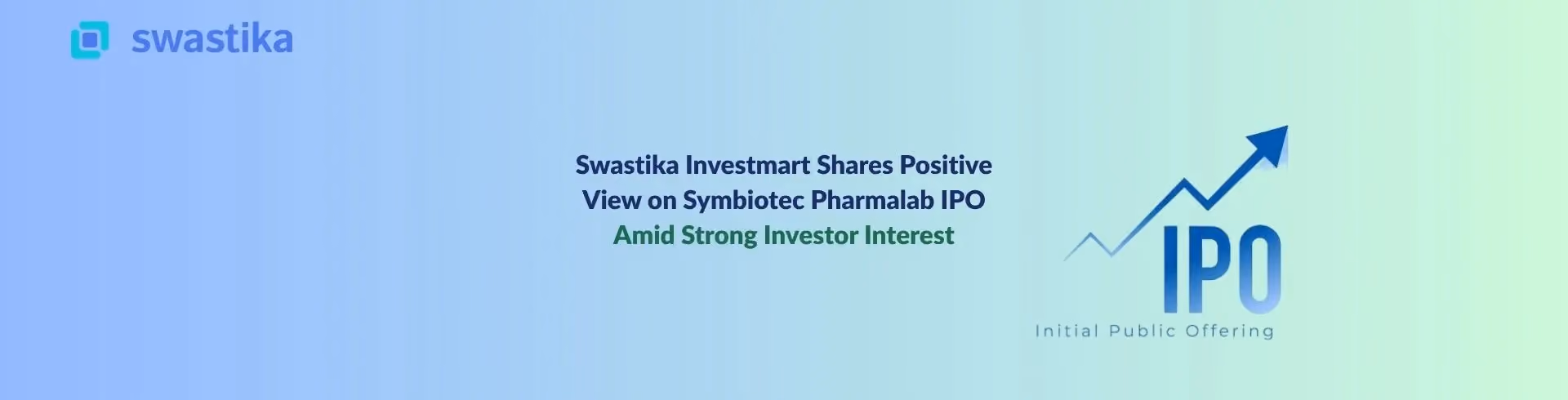 swastika

Swastika Investmart Shares Positive View on Symbiotec Pharmalab IPO Amid Strong Investor Interest

IPO

Initial Public Offering